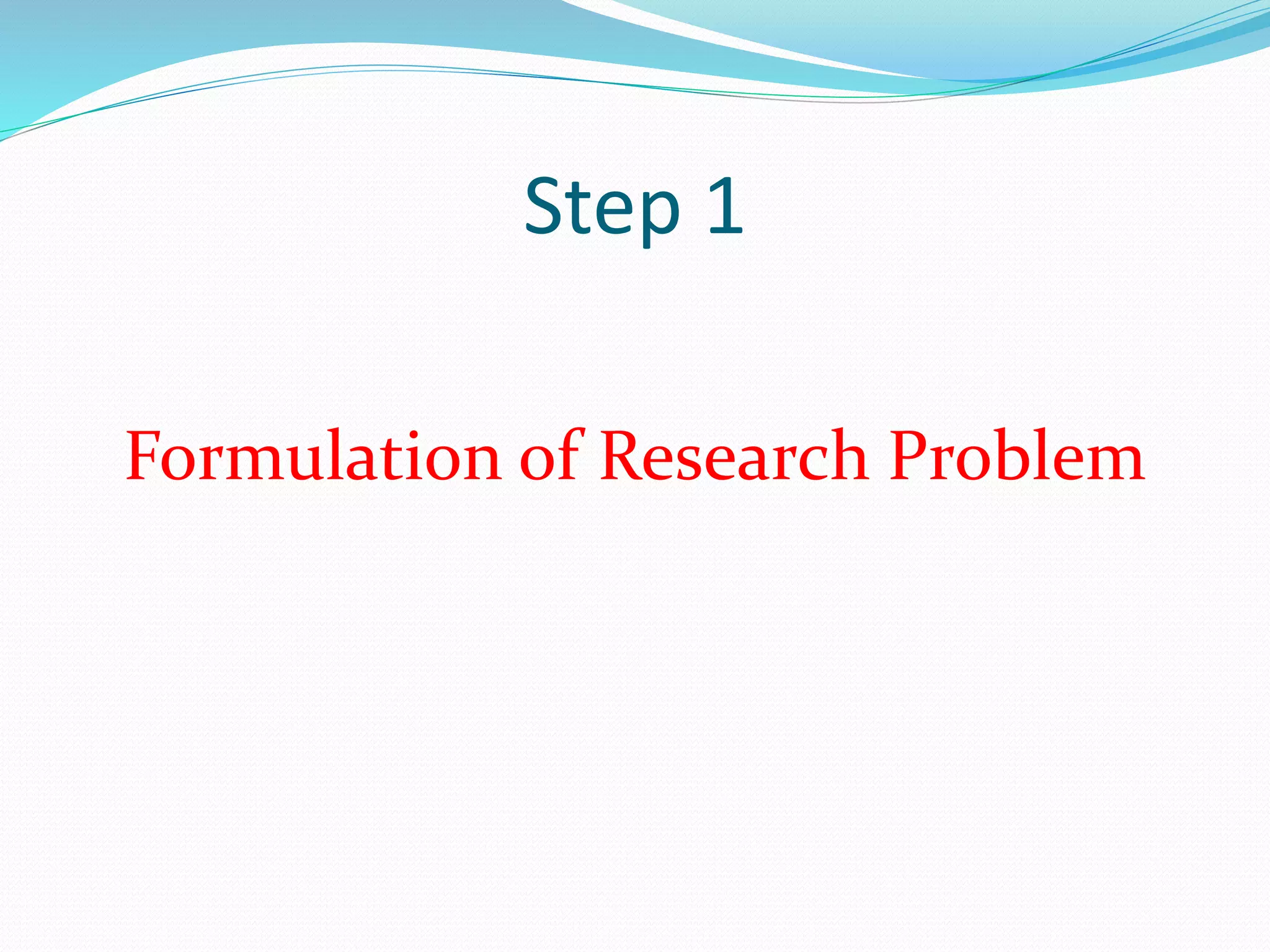 Step 1

Formulation of Research Problem